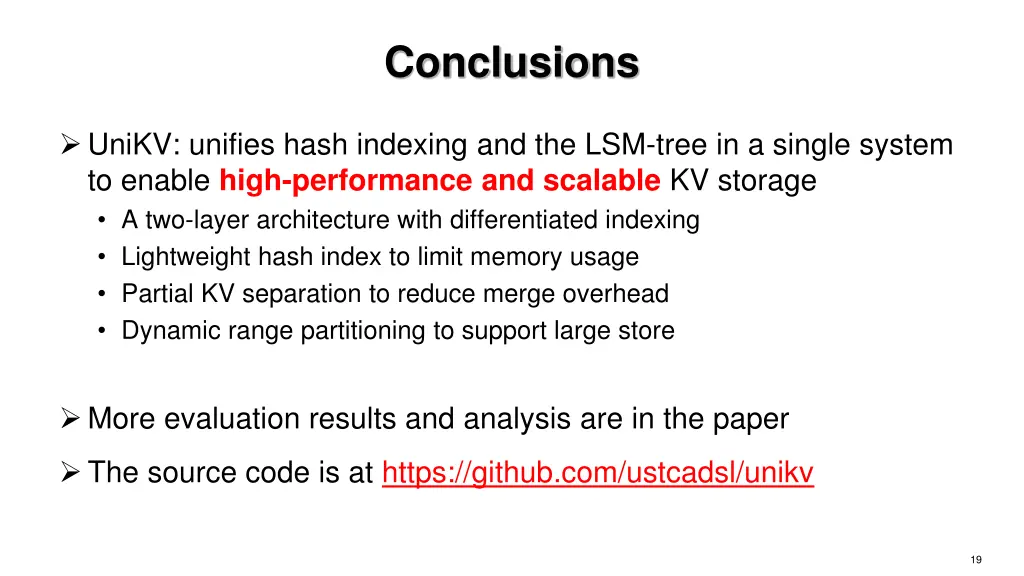 Conclusions

➢ UniKV: unifies hash indexing and the LSM-tree in a single system to enable high-performance and scalable KV storage
• A two-layer architecture with differentiated indexing
• Lightweight hash index to limit memory usage
• Partial KV separation to reduce merge overhead
• Dynamic range partitioning to support large store

➢ More evaluation results and analysis are in the paper

➢ The source code is at https://github.com/ustcadsl/unikv

19